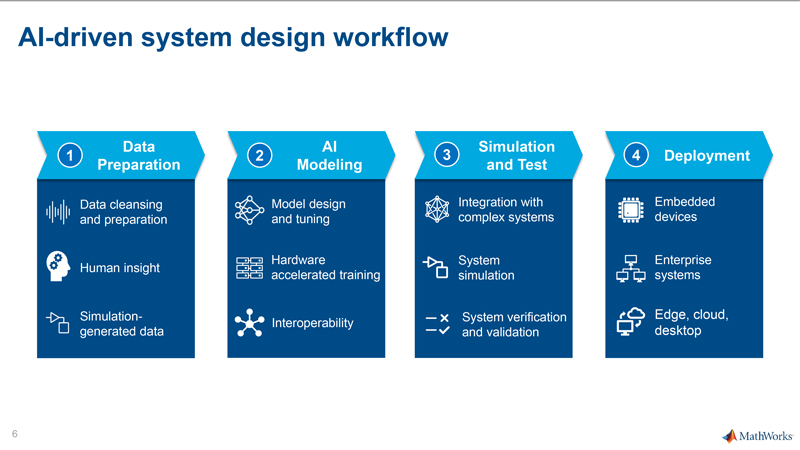 AI-driven system design workflow

1 Data Preparation

Data cleansing and preparation

Human insight

Simulation-generated data

2 AI Modeling

Model design and tuning

Hardware accelerated training

Interoperability

3 Simulation and Test

Integration with complex systems

System simulation

System verification and validation

4 Deployment

Embedded devices

Enterprise systems

Edge, cloud, desktop

6

MathWorks